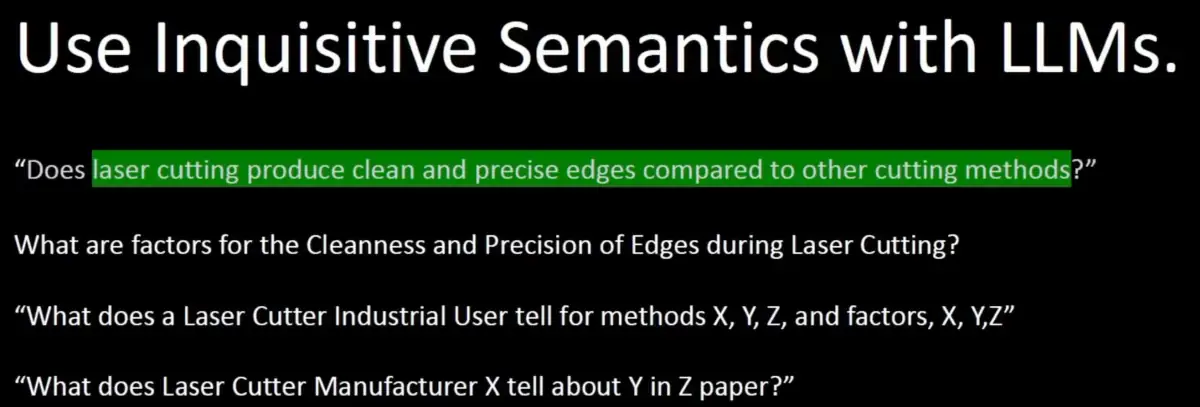 Use Inquisitive Semantics with LLMs.

“Does laser cutting produce clean and precise edges compared to other cutting methods?”

What are factors for the Cleanness and Precision of Edges during Laser Cutting?

“What does a Laser Cutter Industrial User tell for methods X, Y, Z, and factors, X, Y,Z”

“What does Laser Cutter Manufacturer X tell about Y in Z paper?”